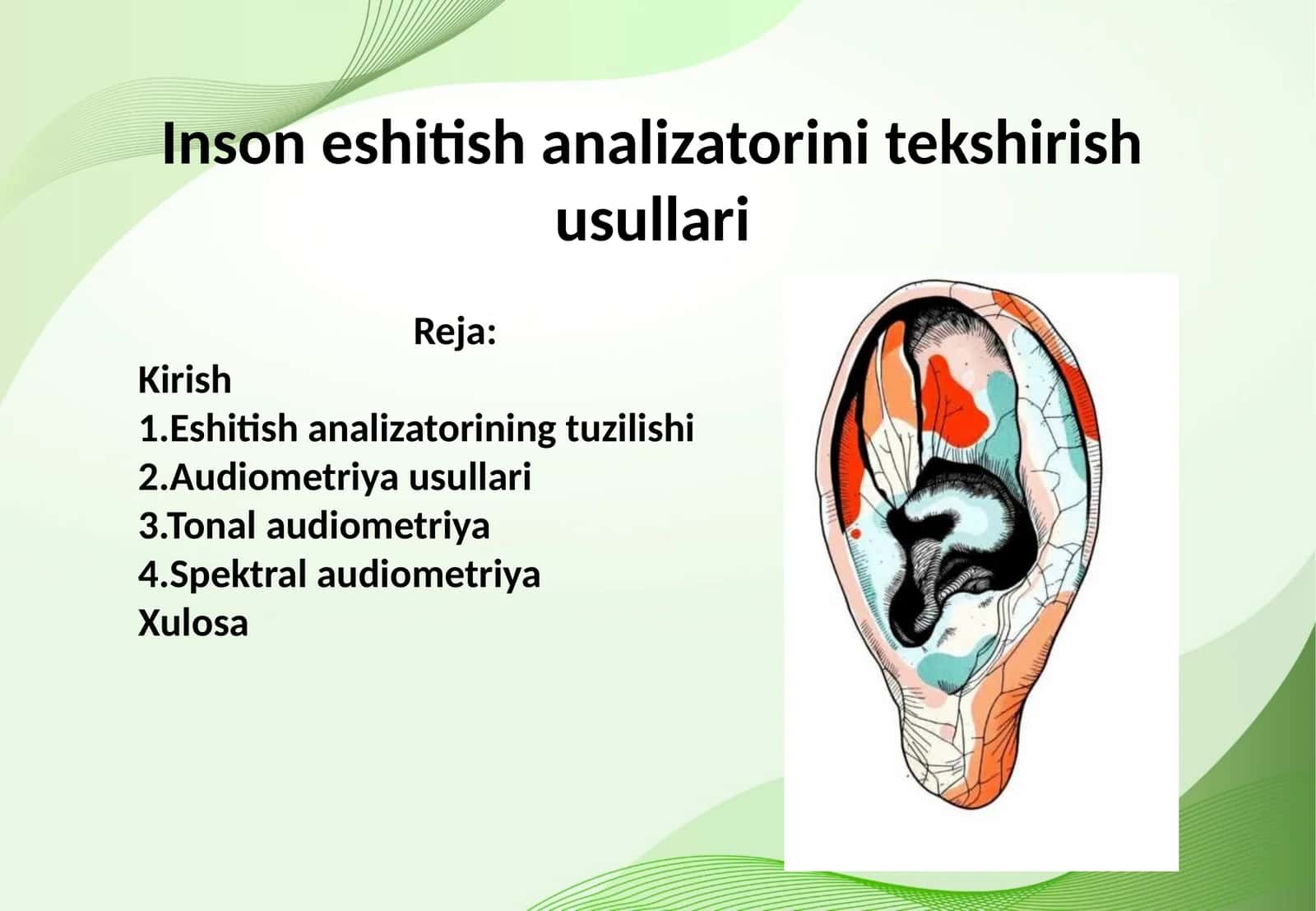 Inson eshitish analizatorini tekshirish usullari

Reja:

Kirish
1.Eshitish analizatorining tuzilishi
2.Audiometriya usullari
3.Tonal audiometriya
4.Spektral audiometriya
Xulosa